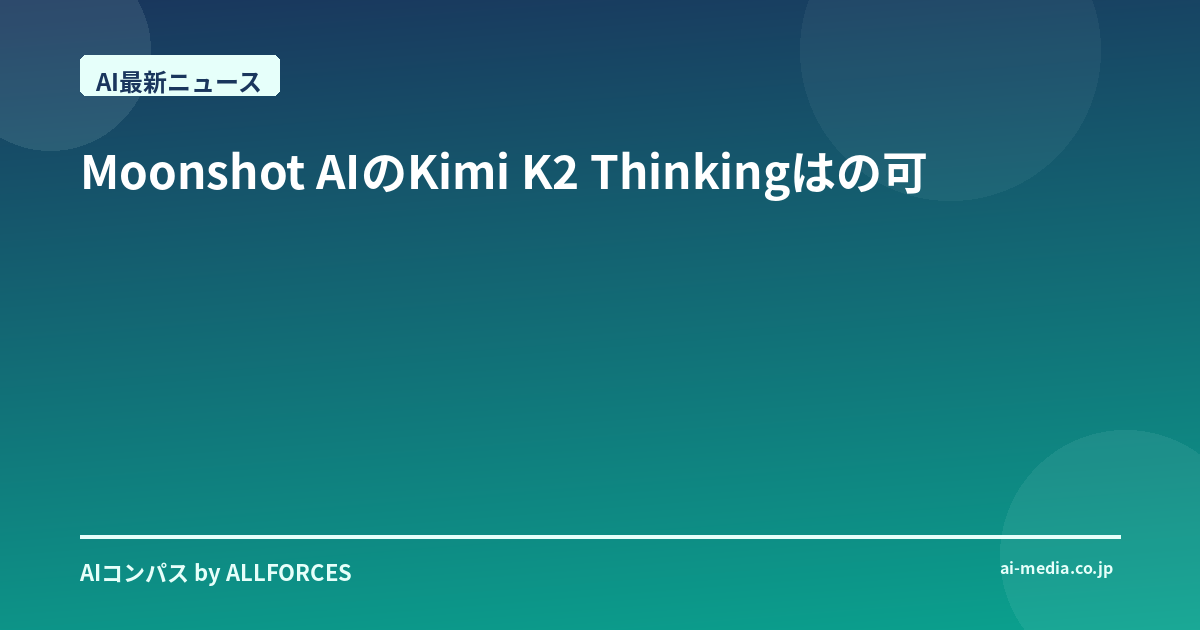 AI最新ニュース

Moonshot AIのKimi K2 Thinkingはの可

AIコンパス by ALLFORCES

ai-media.co.jp